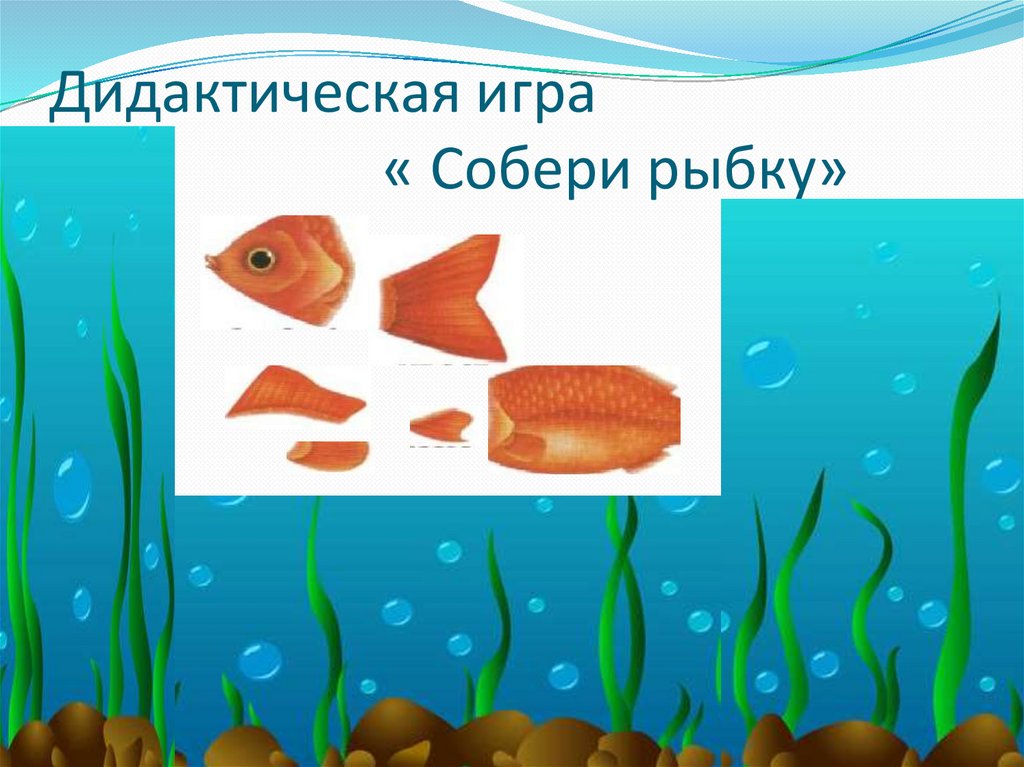 Дидактическая игра « Собери рыбку»